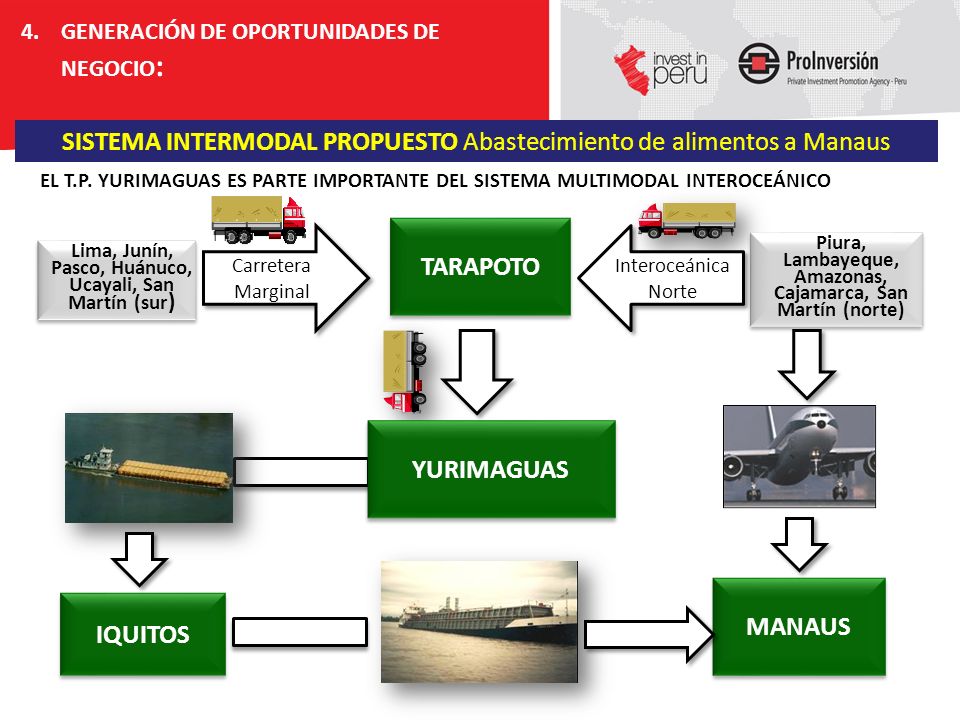 4. GENERACIÓN DE OPORTUNIDADES DE NEGOCIO:

invest in peru

ProInversión
Private Investment Promotion Agency - Peru

SISTEMA INTERMODAL PROPUESTO Abastecimiento de alimentos a Manaus

EL T.P. YURIMAGUAS ES PARTE IMPORTANTE DEL SISTEMA MULTIMODAL INTEROCEÁNICO

Lima, Junín, Pasco, Huánuco, Ucayali, San Martín (sur)

Carretera Marginal

TARAPOTO

Interoceánica Norte

Piura, Lambayeque, Amazonas, Cajamarca, San Martín (norte)

YURIMAGUAS

IQUITOS

MANAUS